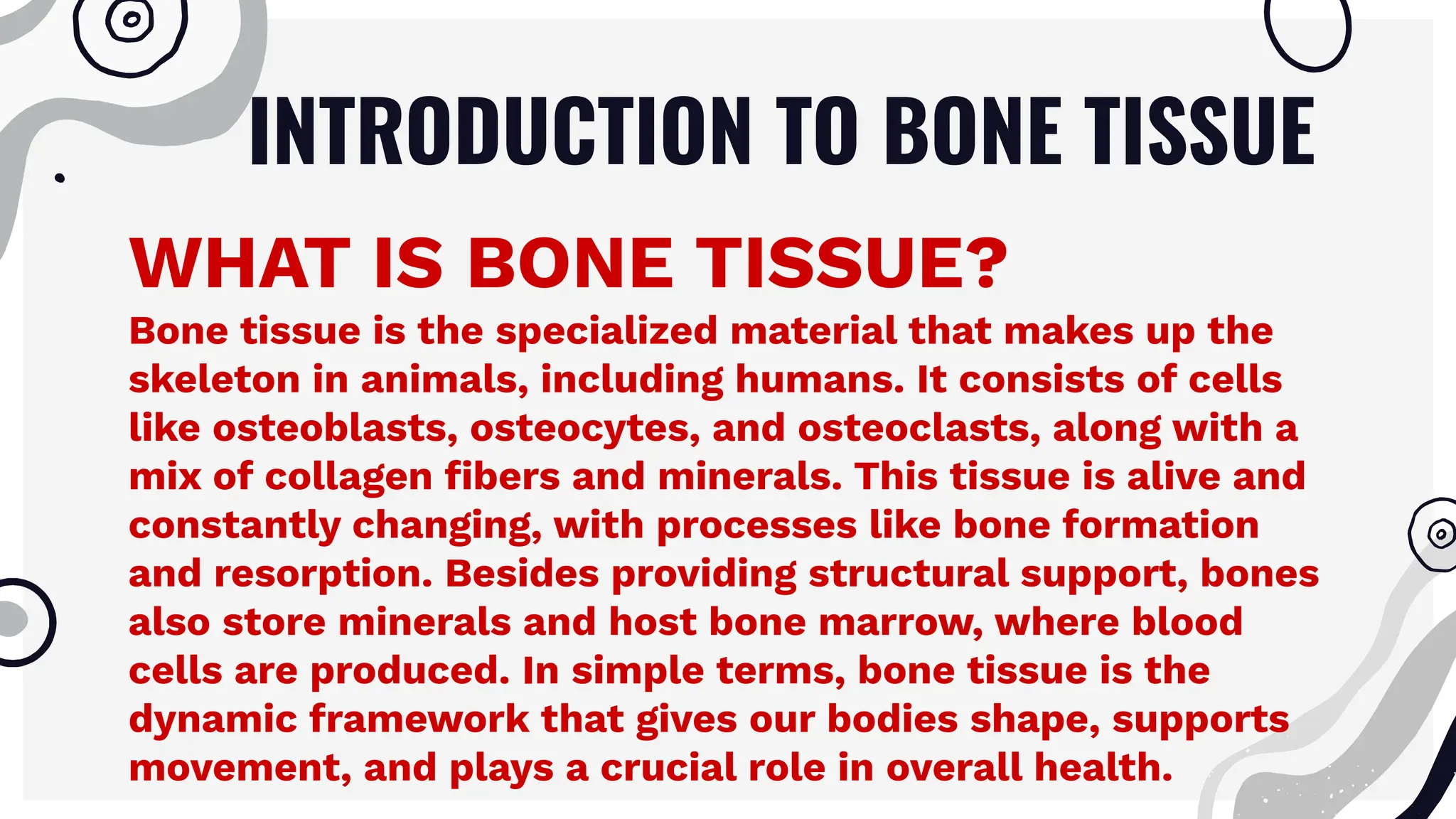 INTRODUCTION TO BONE TISSUE

WHAT IS BONE TISSUE?

Bone tissue is the specialized material that makes up the skeleton in animals, including humans. It consists of cells like osteoblasts, osteocytes, and osteoclasts, along with a mix of collagen fibers and minerals. This tissue is alive and constantly changing, with processes like bone formation and resorption. Besides providing structural support, bones also store minerals and host bone marrow, where blood cells are produced. In simple terms, bone tissue is the dynamic framework that gives our bodies shape, supports movement, and plays a crucial role in overall health.